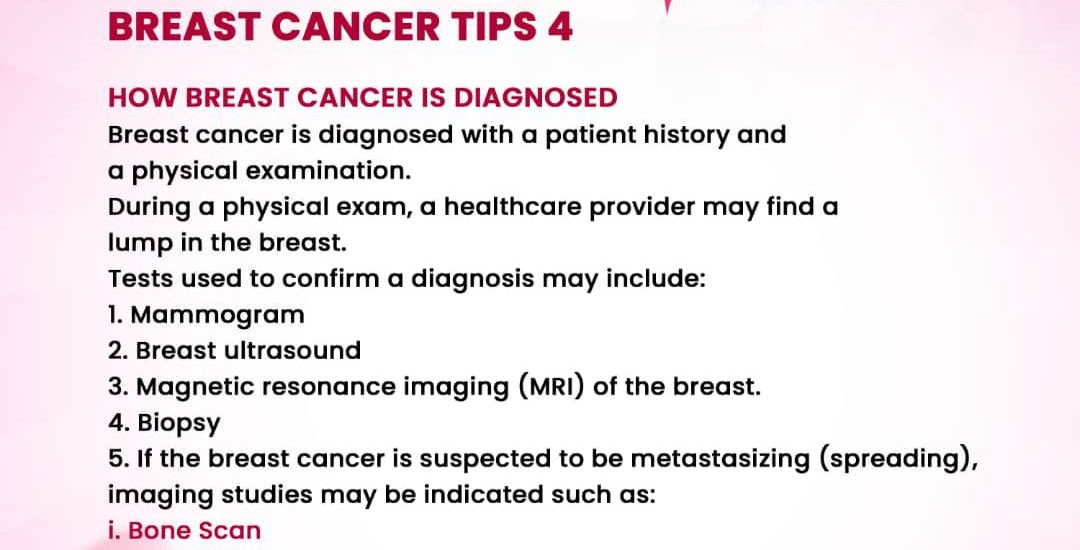 BREAST CANCER TIPS 4

HOW BREAST CANCER IS DIAGNOSED
Breast cancer is diagnosed with a patient history and a physical examination.
During a physical exam, a healthcare provider may find a lump in the breast.
Tests used to confirm a diagnosis may include:
1. Mammogram
2. Breast ultrasound
3. Magnetic resonance imaging (MRI) of the breast.
4. Biopsy
5. If the breast cancer is suspected to be metastasizing (spreading), imaging studies may be indicated such as:
i. Bone Scan